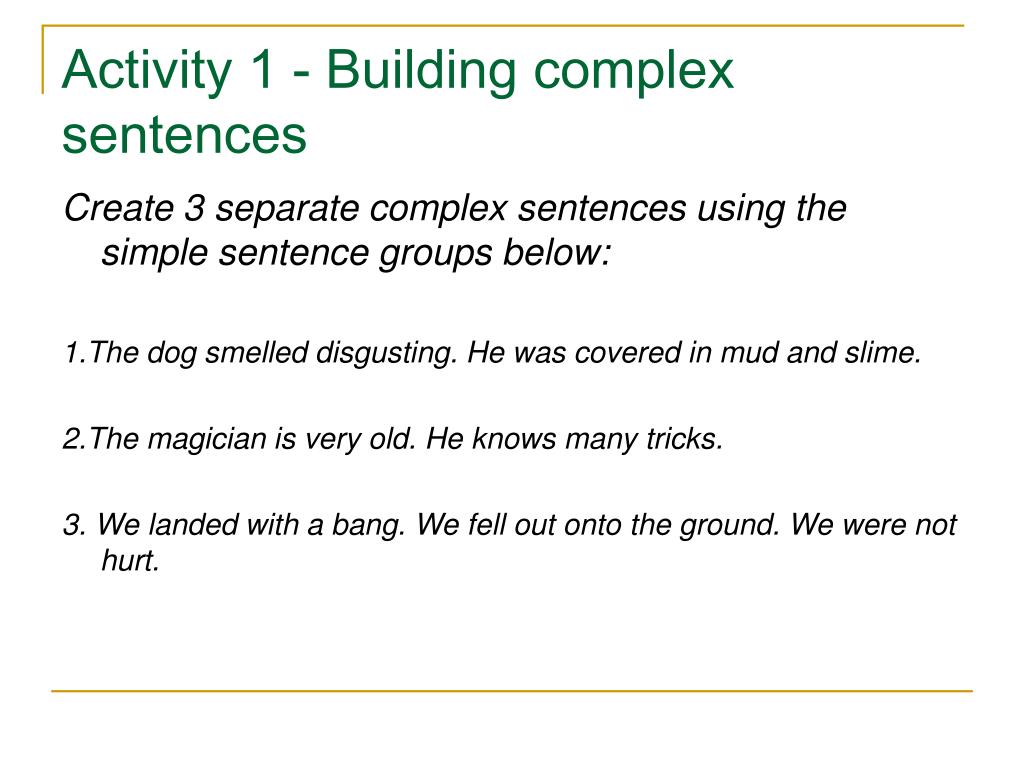 Activity 1 - Building complex sentences

Create 3 separate complex sentences using the simple sentence groups below:

1.The dog smelled disgusting. He was covered in mud and slime.

2.The magician is very old. He knows many tricks.

3. We landed with a bang. We fell out onto the ground. We were not hurt.